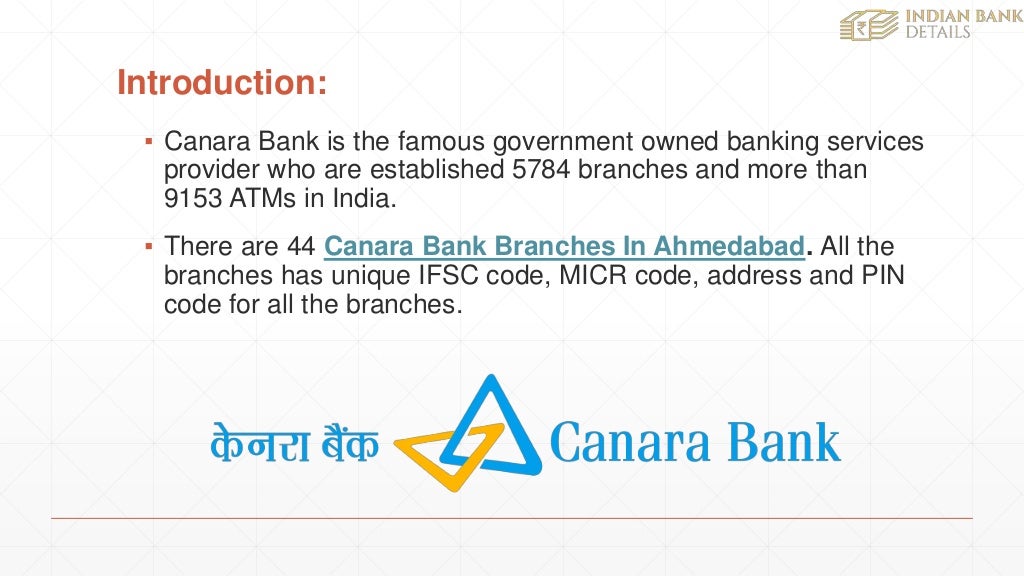 INDIAN BANK DETAILS

Introduction:

▪ Canara Bank is the famous government owned banking services provider who are established 5784 branches and more than 9153 ATMs in India.

▪ There are 44 Canara Bank Branches In Ahmedabad. All the branches has unique IFSC code, MICR code, address and PIN code for all the branches.

केनरा बैंक Canara Bank